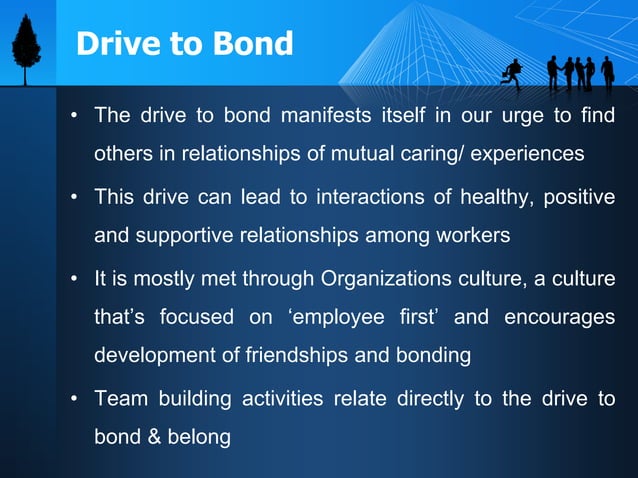 Drive to Bond

• The drive to bond manifests itself in our urge to find others in relationships of mutual caring/ experiences

• This drive can lead to interactions of healthy, positive and supportive relationships among workers

• It is mostly met through Organizations culture, a culture that’s focused on ‘employee first’ and encourages development of friendships and bonding

• Team building activities relate directly to the drive to bond & belong